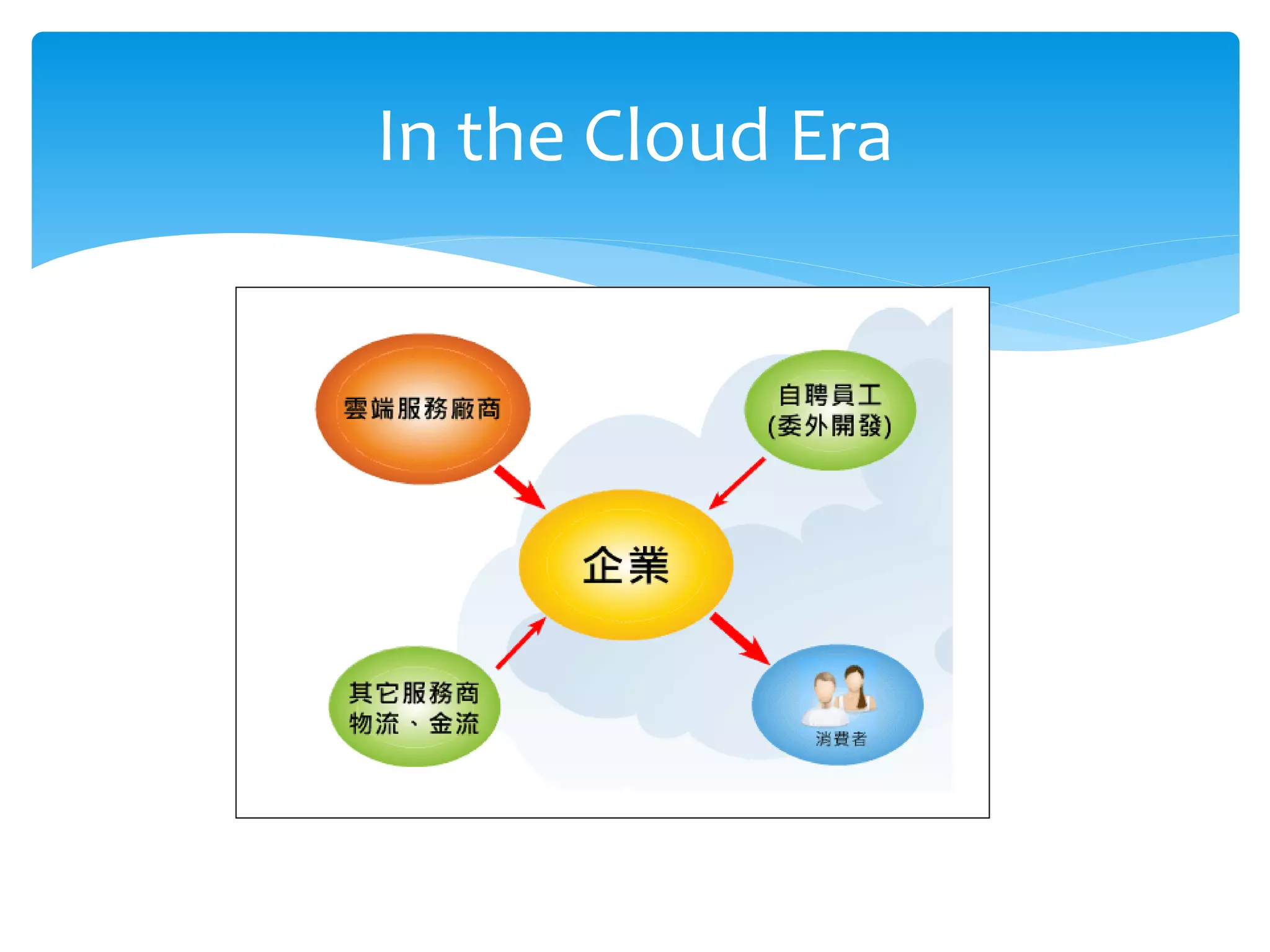 In the Cloud Era

雲端服務廠商

自聘員工
(委外開發)

企業

其它服務商
物流、金流

消費者